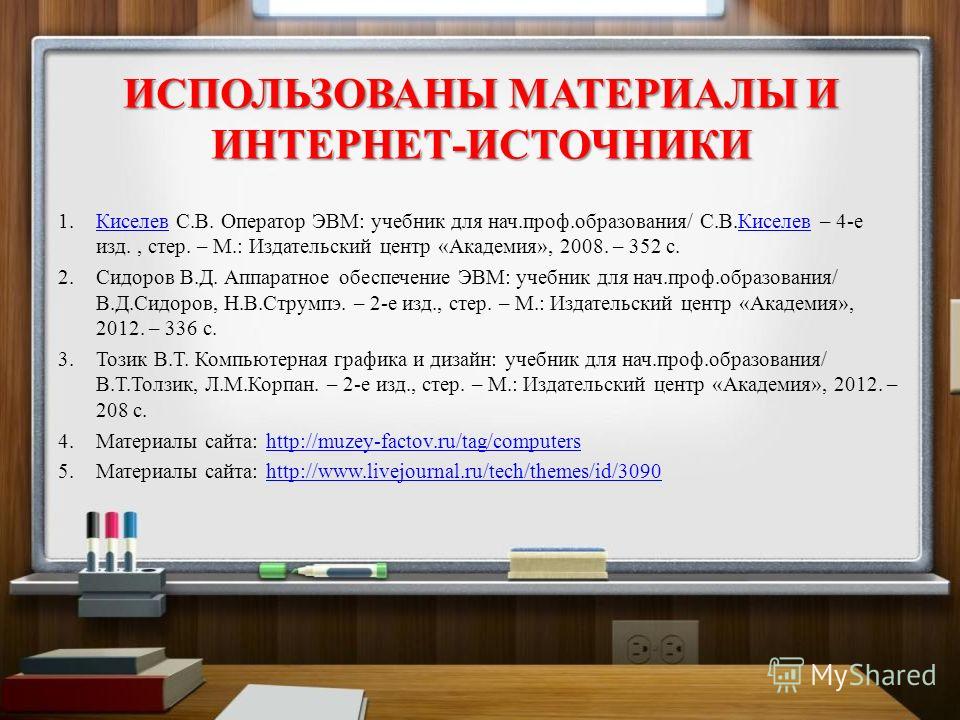 ИСПОЛЬЗОВАНЫ МАТЕРИАЛЫ И ИНТЕРНЕТ-ИСТОЧНИКИ

1. Киселев С.В. Оператор ЭВМ: учебник для нач.проф.образования/ С.В.Киселев – 4-е изд. , стер. – М.: Издательский центр «Академия», 2008. – 352 с.
2. Сидоров В.Д. Аппаратное обеспечение ЭВМ: учебник для нач.проф.образования/ В.Д.Сидоров, Н.В.Струмпэ. – 2-е изд., стер. – М.: Издательский центр «Академия», 2012. – 336 с.
3. Тозик В.Т. Компьютерная графика и дизайн: учебник для нач.проф.образования/ В.Т.Толзик, Л.М.Корпан. – 2-е изд., стер. – М.: Издательский центр «Академия», 2012. – 208 с.
4. Материалы сайта: http://muzey-factov.ru/tag/computers
5. Материалы сайта: http://www.livejournal.ru/tech/themes/id/3090

MyShared